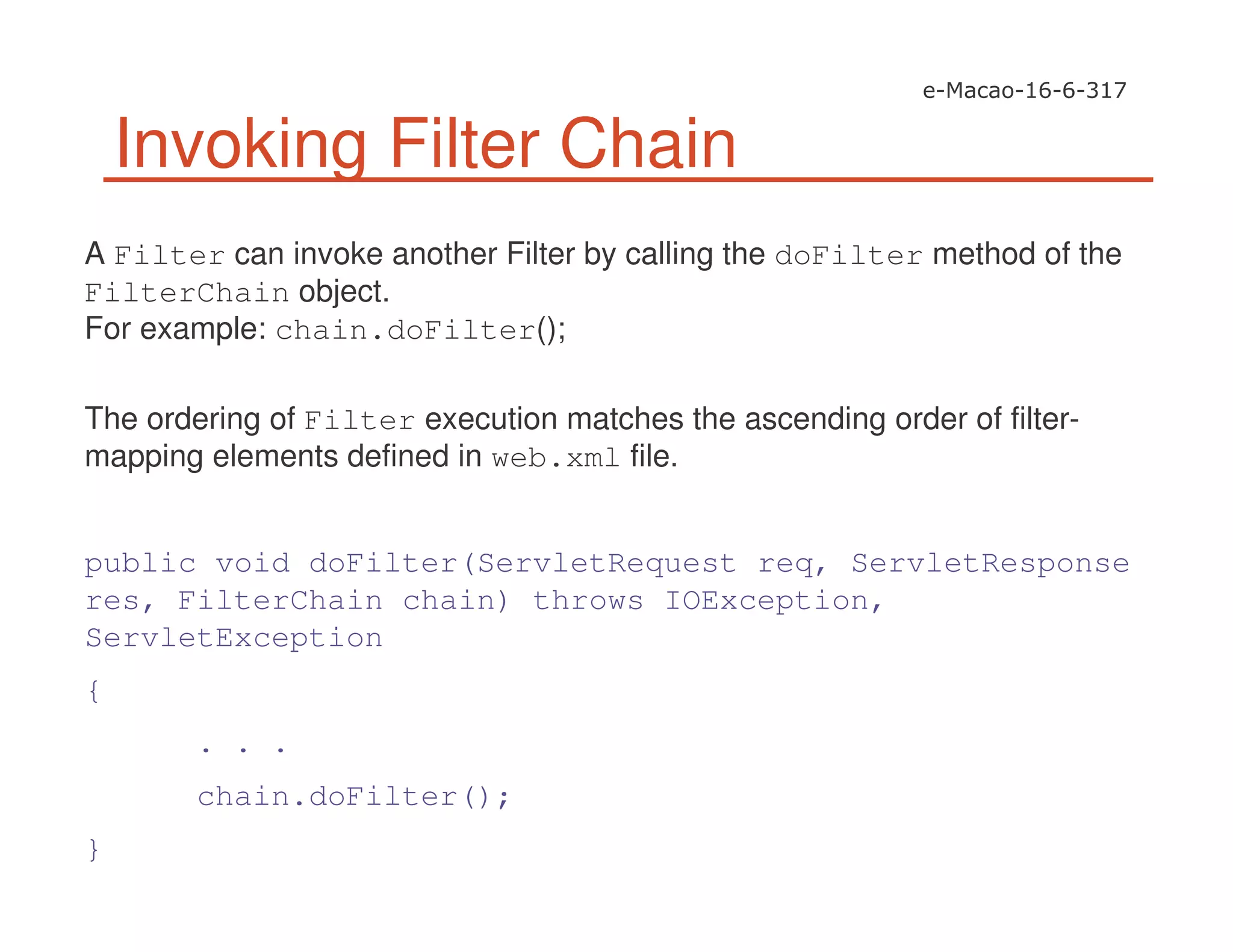 e-Macao-16-6-317

Invoking Filter Chain

A Filter can invoke another Filter by calling the doFilter method of the FilterChain object.
For example: chain.doFilter();

The ordering of Filter execution matches the ascending order of filter-mapping elements defined in web.xml file.

public void doFilter(ServletRequest req, ServletResponse res, FilterChain chain) throws IOException, ServletException

{

. . .

chain.doFilter();

}